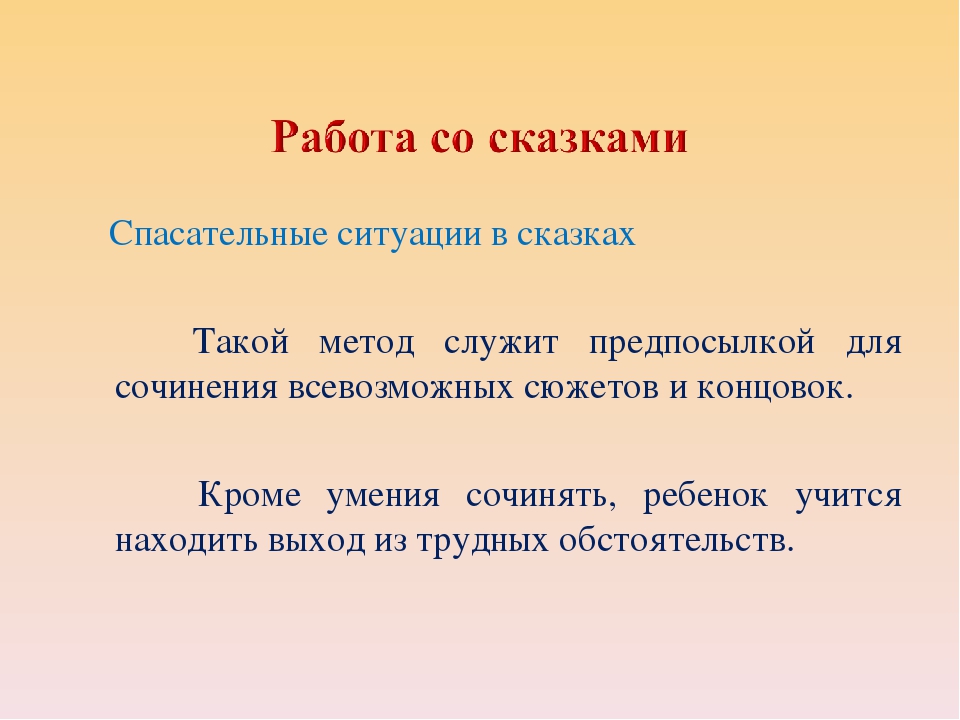 Работа со сказками

Спасательные ситуации в сказках

Такой метод служит предпосылкой для сочинения всевозможных сюжетов и концовок.

Кроме умения сочинять, ребенок учится находить выход из трудных обстоятельств.